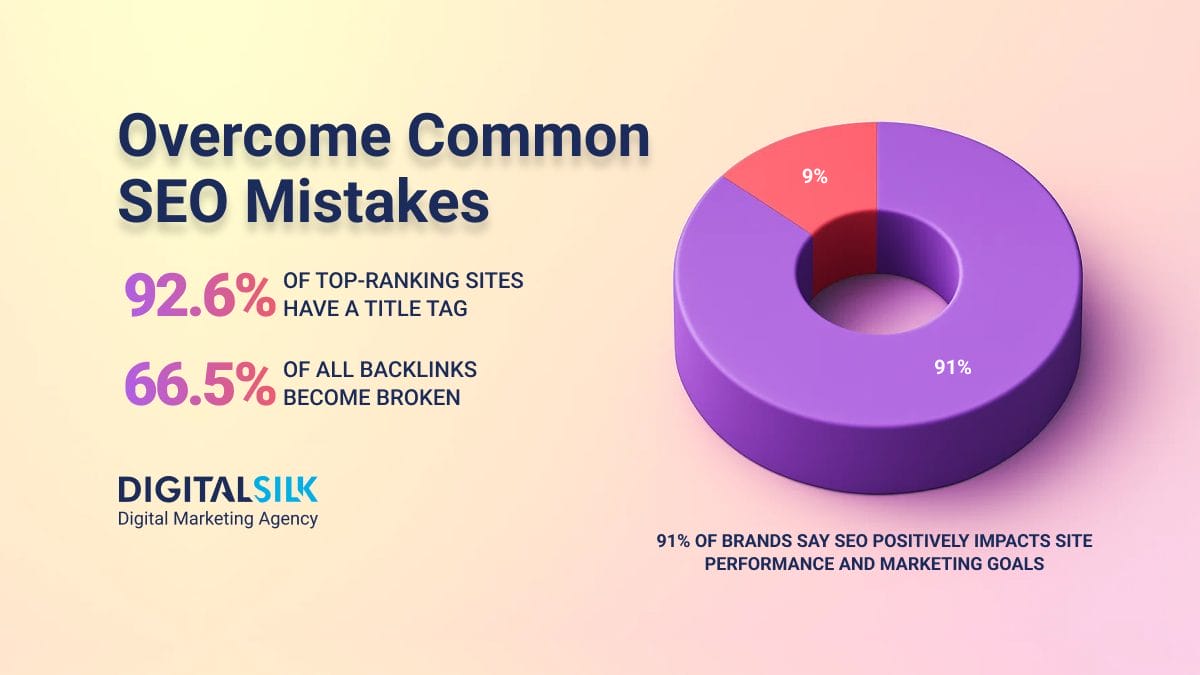 Overcome Common SEO Mistakes

92.6% OF TOP-RANKING SITES HAVE A TITLE TAG

66.5% OF ALL BACKLINKS BECOME BROKEN

DIGITALSILK
Digital Marketing Agency

9%

91%

91% OF BRANDS SAY SEO POSITIVELY IMPACTS SITE PERFORMANCE AND MARKETING GOALS